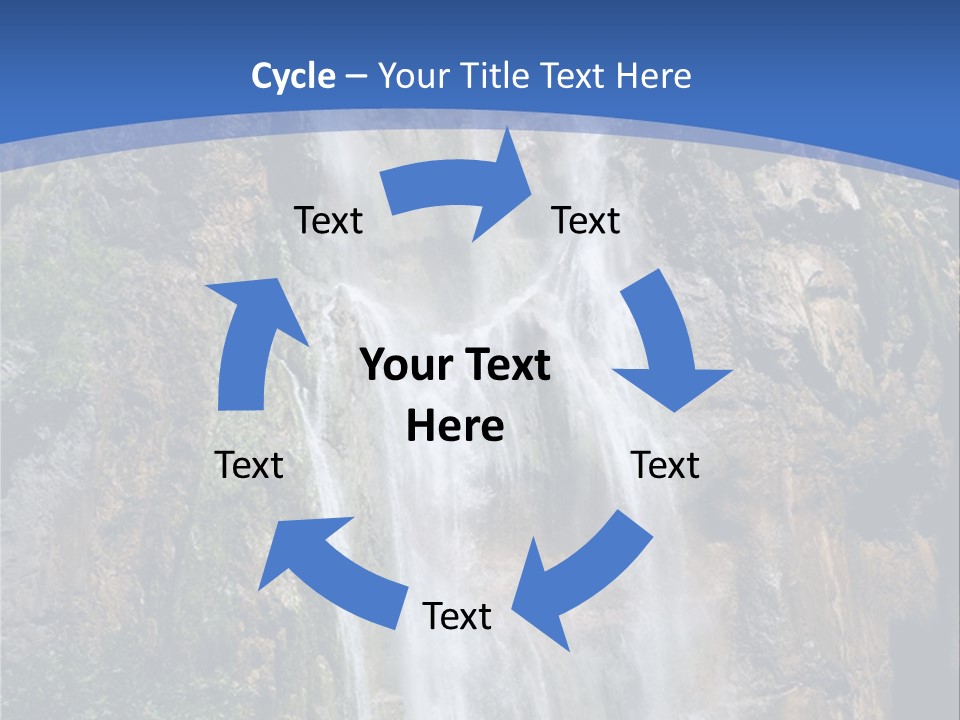 Cycle – Your Title Text Here

Text

Text

Your Text Here

Text

Text

Text